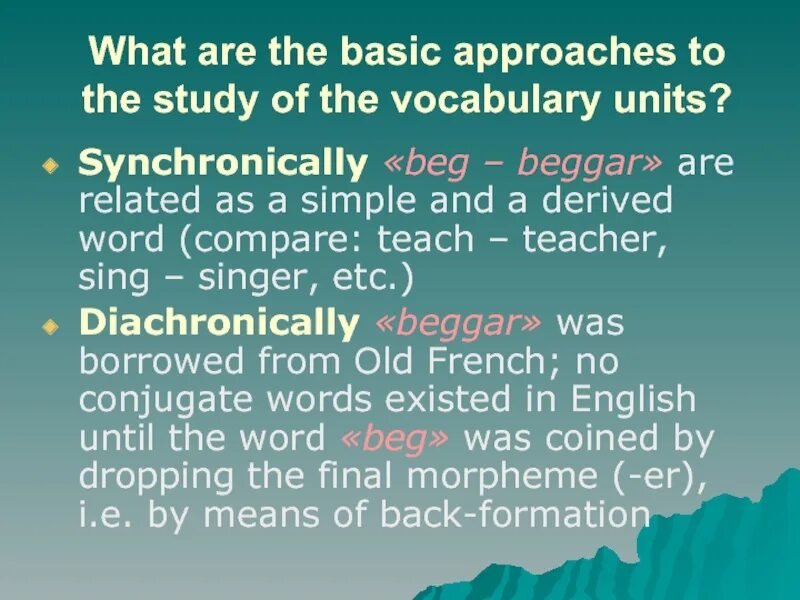 What are the basic approaches to the study of the vocabulary units?

Synchronically «beg – beggar» are related as a simple and a derived word (compare: teach – teacher, sing – singer, etc.)

Diachronically «beggar» was borrowed from Old French; no conjugate words existed in English until the word «beg» was coined by dropping the final morpheme (-er), i.e. by means of back-formation